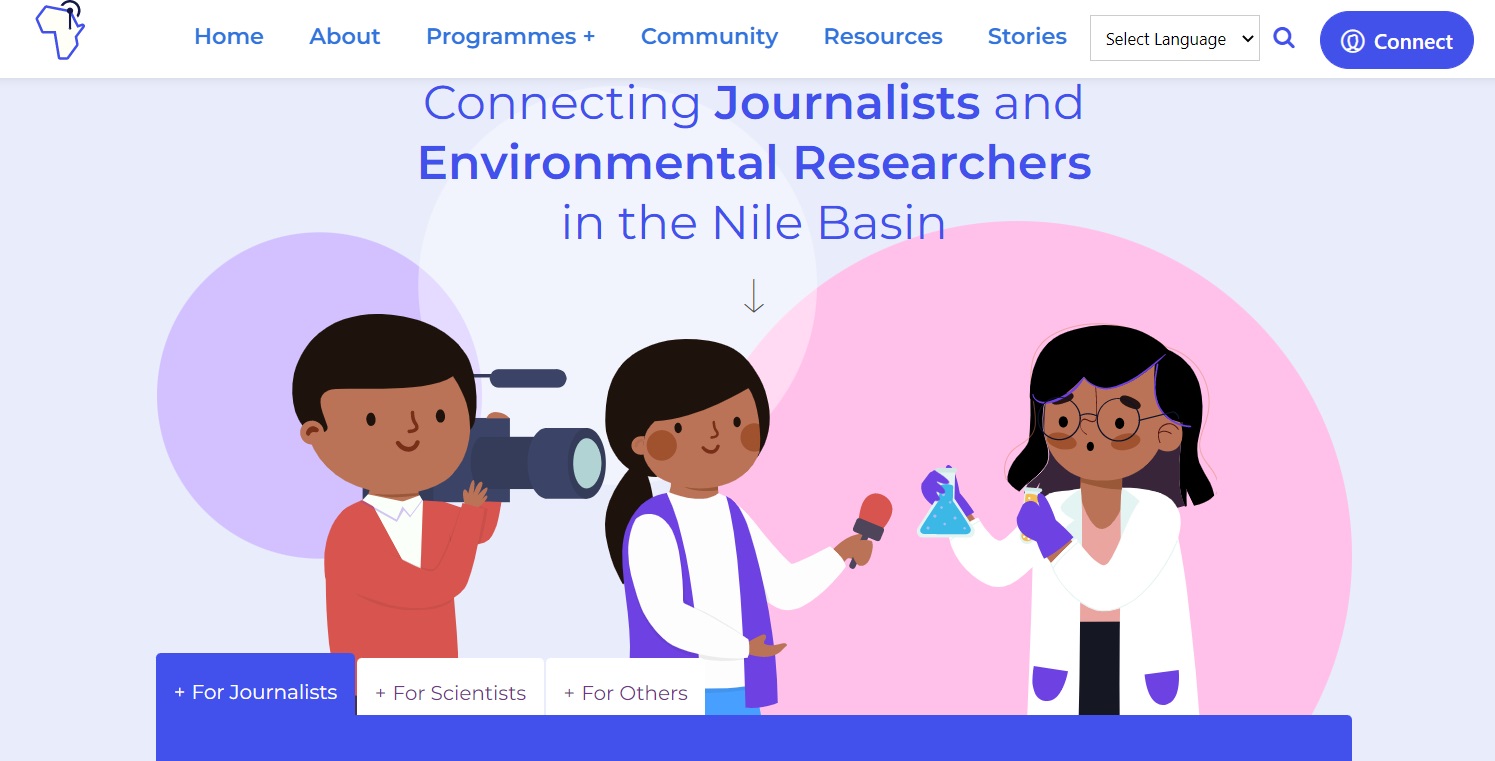 Home About Programmes + Community Resources Stories Select Language Connect

Connecting Journalists and Environmental Researchers in the Nile Basin

+ For Journalists + For Scientists + For Others